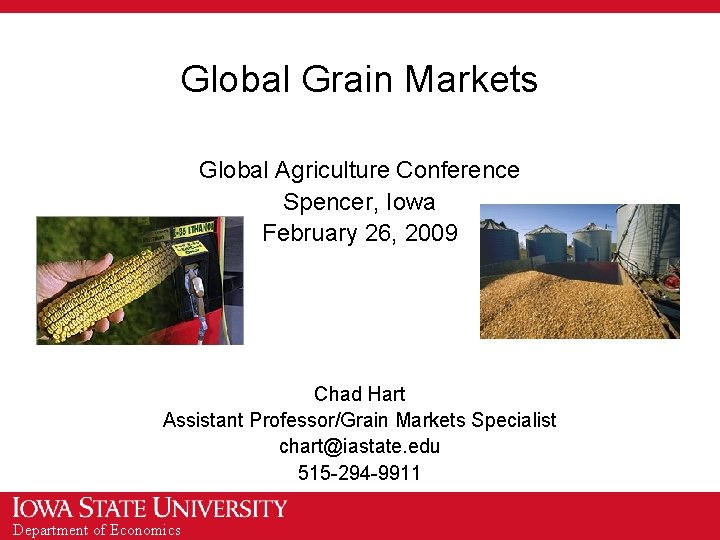 Global Grain Markets

Global Agriculture Conference
Spencer, Iowa
February 26, 2009

E-85 ETHANOL

Chad Hart
Assistant Professor/Grain Markets Specialist
chart@iastate.edu
515-294-9911

IOWA STATE UNIVERSITY
Department of Economics